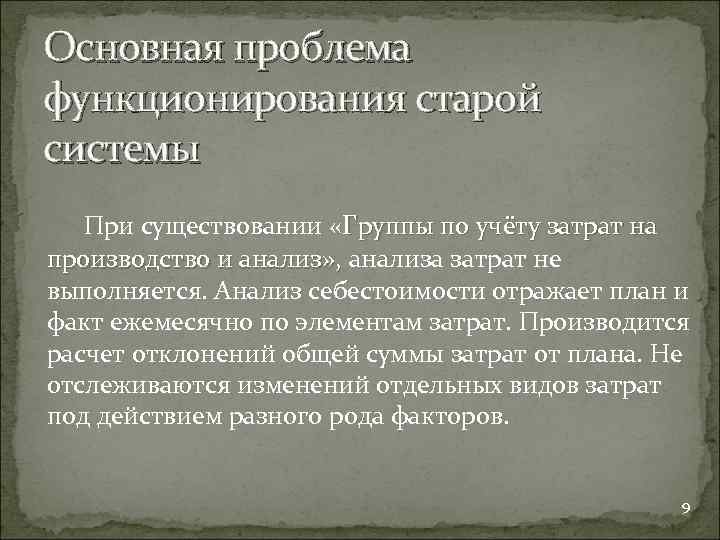 Основная проблема функционирования старой системы

При существовании «Группы по учёту затрат на производство и анализ», анализа затрат не выполняется. Анализ себестоимости отражает план и факт ежемесячно по элементам затрат. Производится расчет отклонений общей суммы затрат от плана. Не отслеживаются изменений отдельных видов затрат под действием разного рода факторов.

9